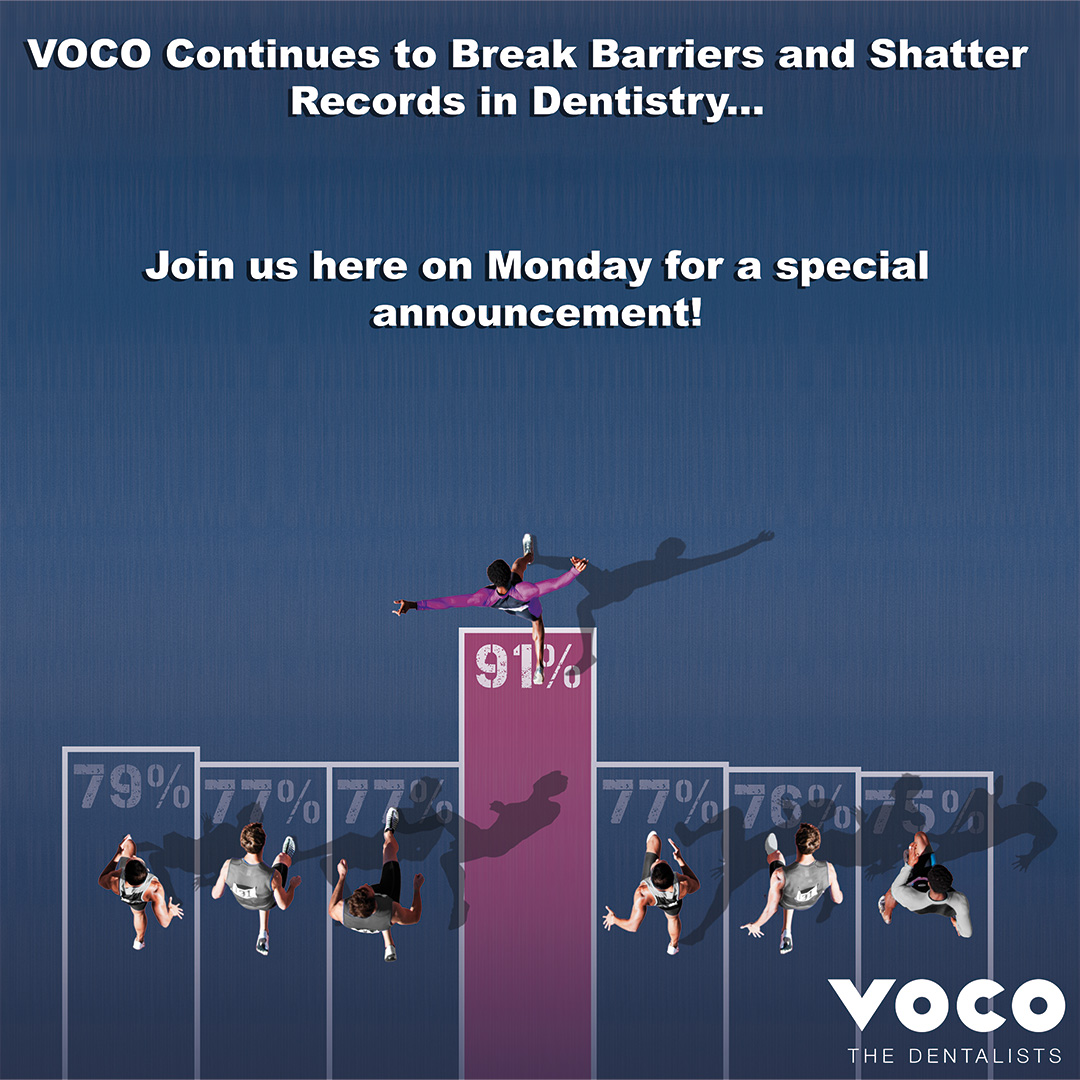 VOCO Continues to Break Barriers and Shatter Records in Dentistry...

Join us here on Monday for a special announcement!

91%

79%

77%

77%

77%

76%

75%

VOCO
THE DENTALISTS